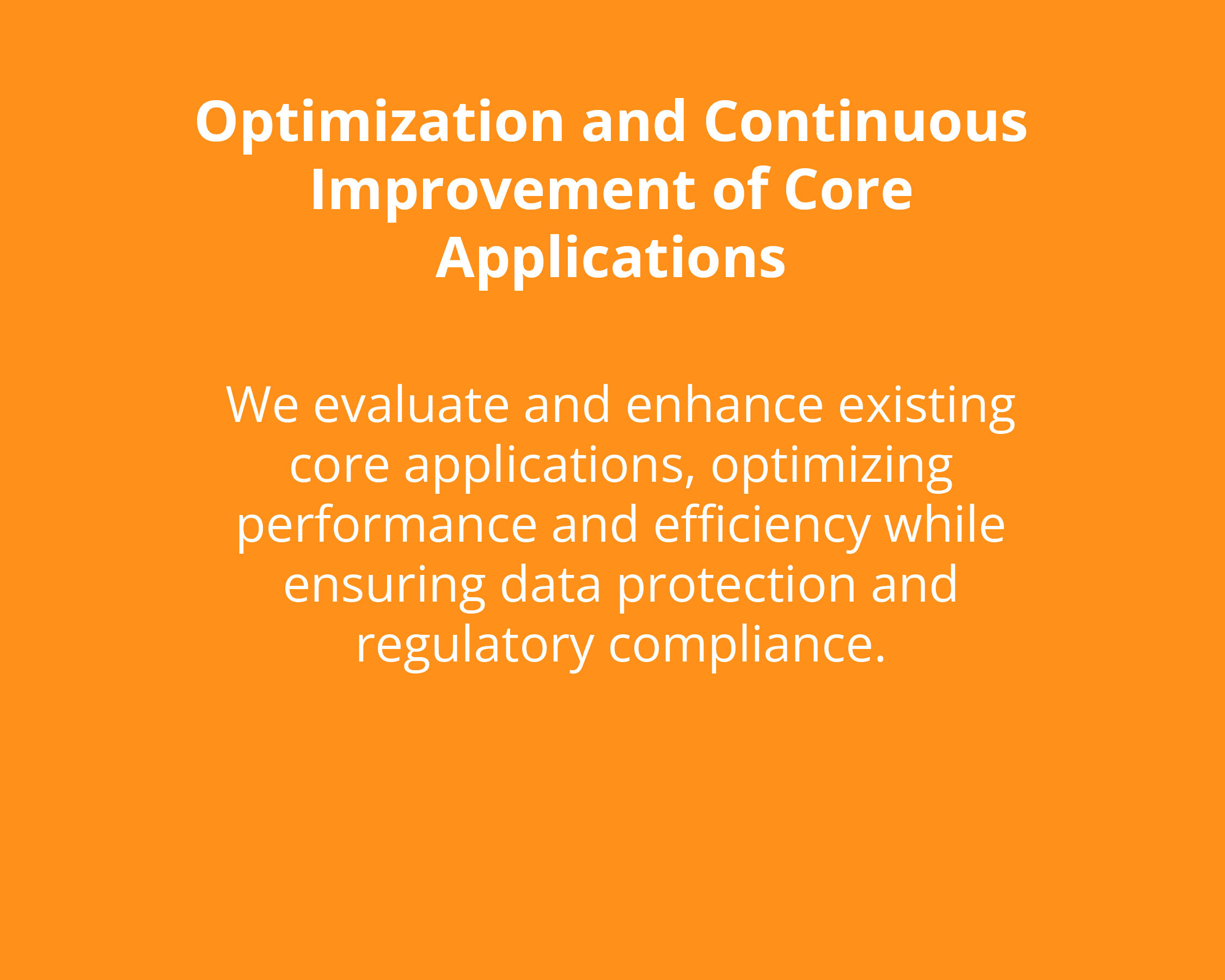 Optimization and Continuous Improvement of Core Applications

We evaluate and enhance existing core applications, optimizing performance and efficiency while ensuring data protection and regulatory compliance.